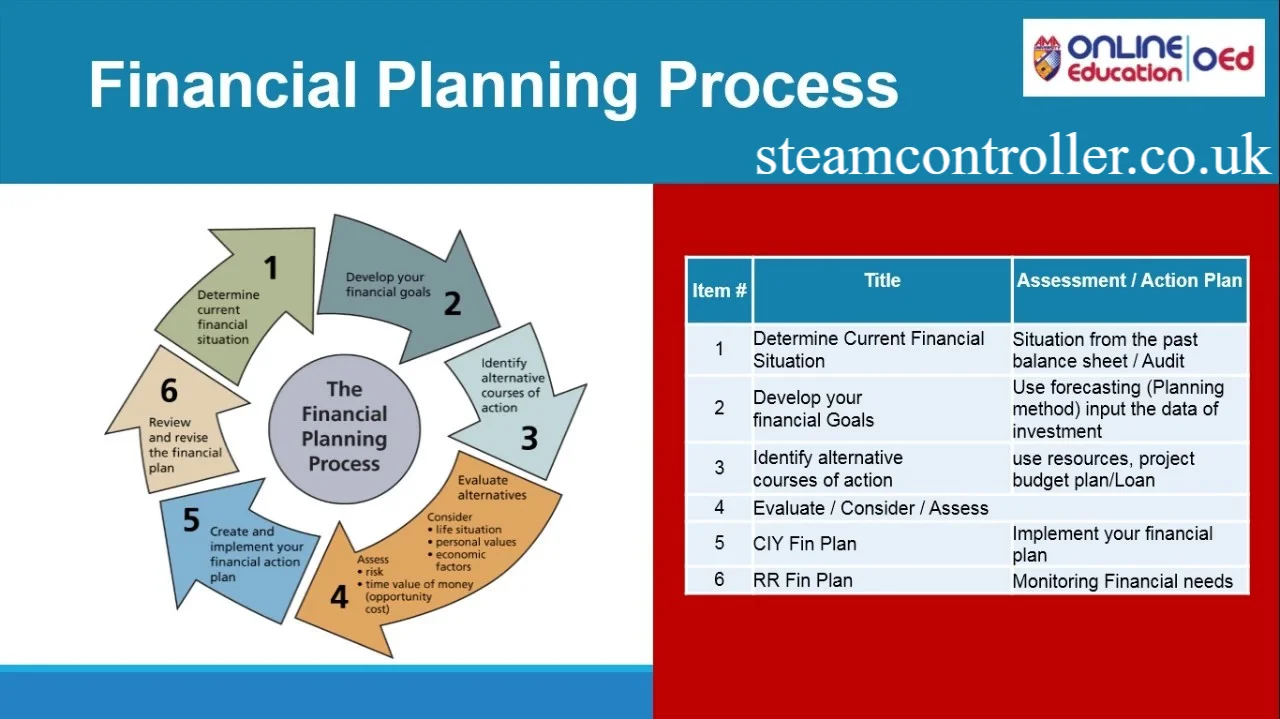 Financial Planning Process

ONLINE Education OEd

steamcontroller.co.uk

1 Determine current financial situation

Develop your financial goals 2

Identify alternative courses of action 3

Evaluate alternatives
Consider
• life situation
• personal values
• economic factors

Assess
• risk
• time value of money (opportunity cost)
4

5 Create and implement your financial action plan

6 Review and revise the financial plan

The Financial Planning Process

| Item # | Title | Assessment / Action Plan |
|---|---|---|
| 1 | Determine Current Financial Situation | Situation from the past balance sheet / Audit |
| 2 | Develop your financial Goals | Use forecasting (Planning method) input the data of investment |
| 3 | Identify alternative courses of action | use resources, project budget plan/Loan |
| 4 | Evaluate / Consider / Assess | |
| 5 | CIY Fin Plan | Implement your financial plan |
| 6 | RR Fin Plan | Monitoring Financial needs |